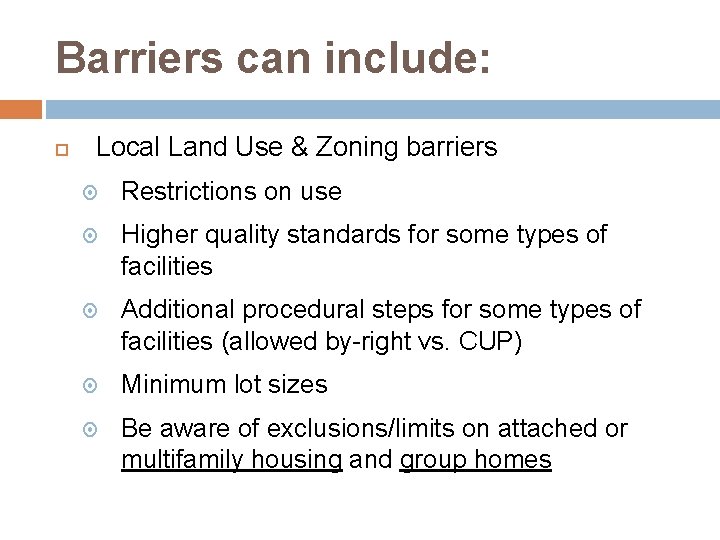 Barriers can include:

Local Land Use & Zoning barriers

Restrictions on use

Higher quality standards for some types of facilities

Additional procedural steps for some types of facilities (allowed by-right vs. CUP)

Minimum lot sizes

Be aware of exclusions/limits on attached or multifamily housing and group homes